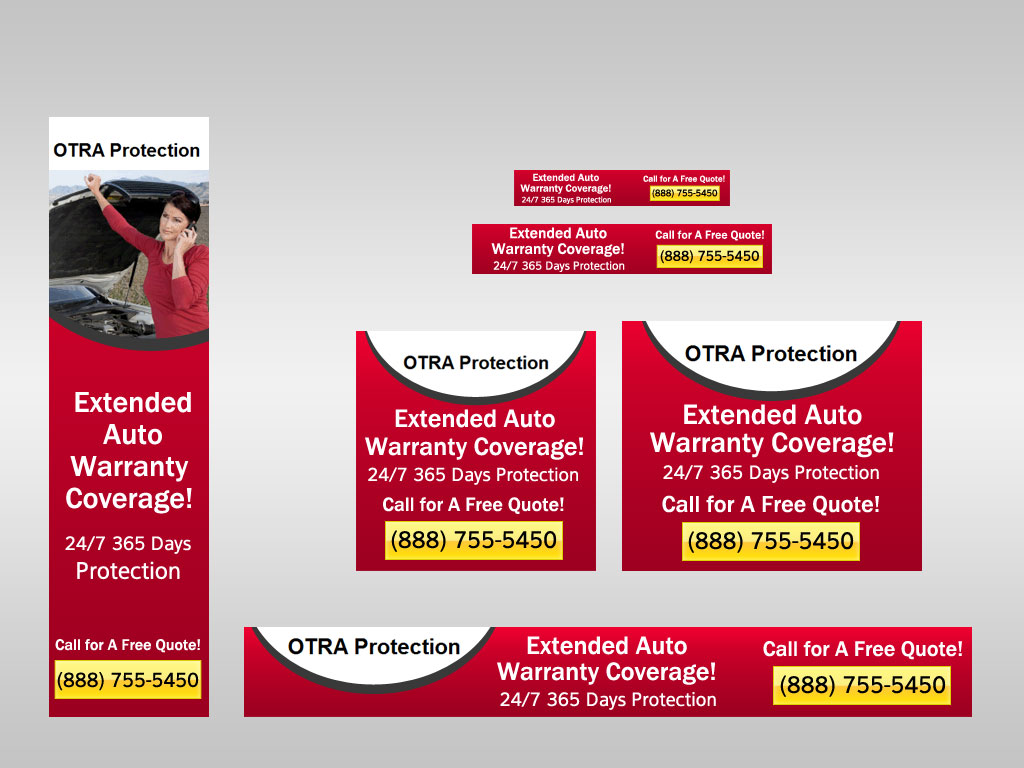 OTRA Protection

Extended Auto Warranty Coverage!

24/7 365 Days Protection

Call for A Free Quote!

(888) 755-5450

Extended Auto Warranty Coverage!
24/7 365 Days Protection

Call for A Free Quote!
(888) 755-5450

Extended Auto Warranty Coverage!
24/7 365 Days Protection

Call for A Free Quote!
(888) 755-5450

OTRA Protection

Extended Auto Warranty Coverage!
24/7 365 Days Protection
Call for A Free Quote!
(888) 755-5450

OTRA Protection

Extended Auto Warranty Coverage!
24/7 365 Days Protection
Call for A Free Quote!
(888) 755-5450

OTRA Protection

Extended Auto Warranty Coverage!
24/7 365 Days Protection

Call for A Free Quote!
(888) 755-5450